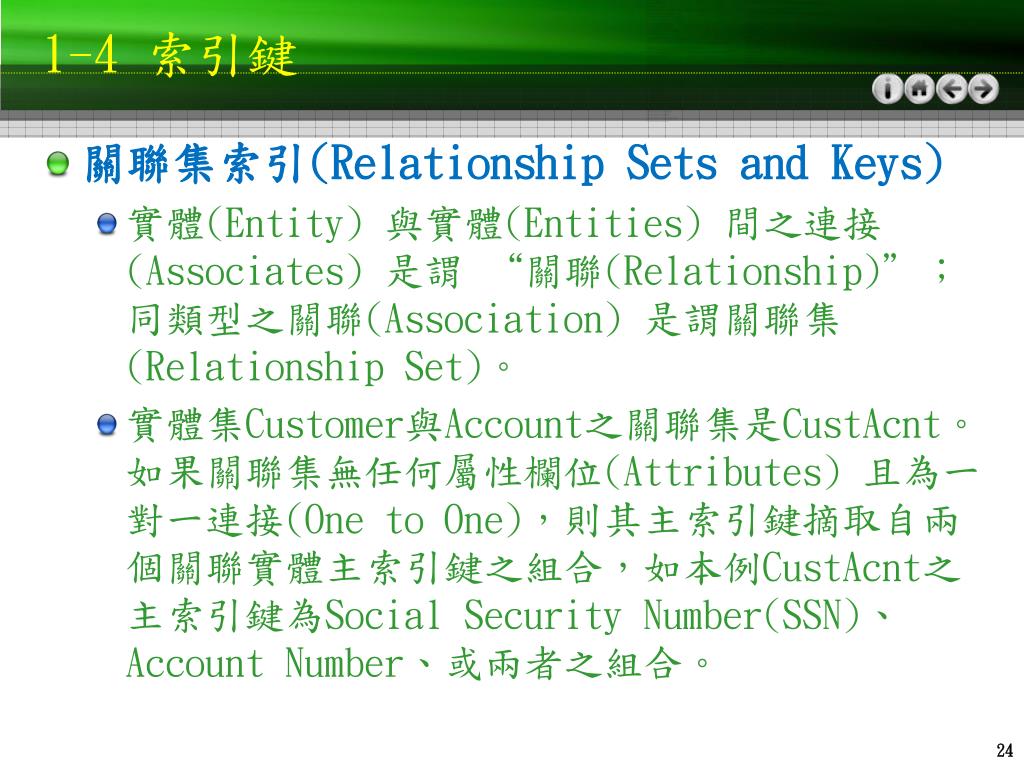 1-4 索引鍵

關聯集索引(Relationship Sets and Keys)

實體(Entity) 與實體(Entities) 間之連接(Associates) 是謂 “關聯(Relationship)” ；同類型之關聯(Association) 是謂關聯集(Relationship Set)。

實體集Customer與Account之關聯集是CustAcnt。如果關聯集無任何屬性欄位(Attributes) 且為一對一連接(One to One)，則其主索引鍵摘取自兩個關聯實體主索引鍵之組合，如本例CustAcnt之主索引鍵為Social Security Number(SSN)、Account Number、或兩者之組合。

24